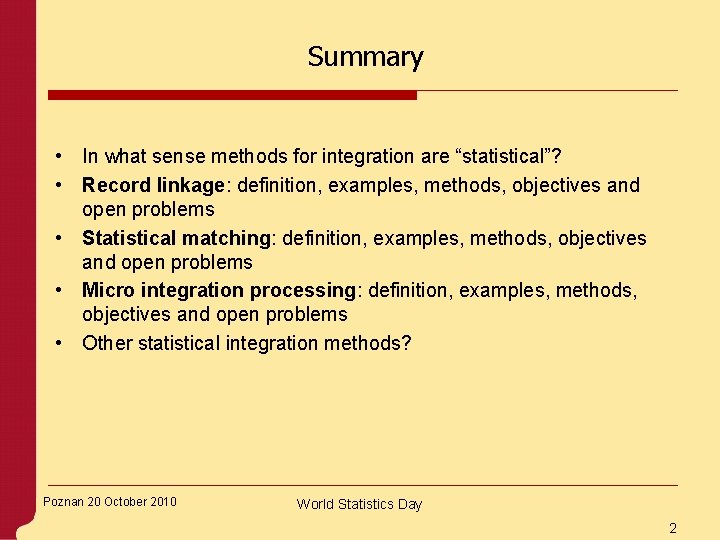 Summary

• In what sense methods for integration are “statistical”?
• Record linkage: definition, examples, methods, objectives and open problems
• Statistical matching: definition, examples, methods, objectives and open problems
• Micro integration processing: definition, examples, methods, objectives and open problems
• Other statistical integration methods?

Poznan 20 October 2010

World Statistics Day

2